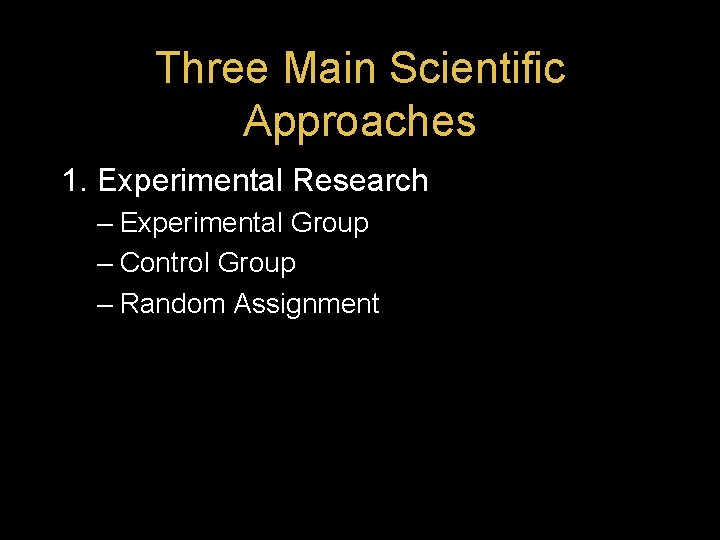 Three Main Scientific Approaches

1. Experimental Research
– Experimental Group
– Control Group
– Random Assignment